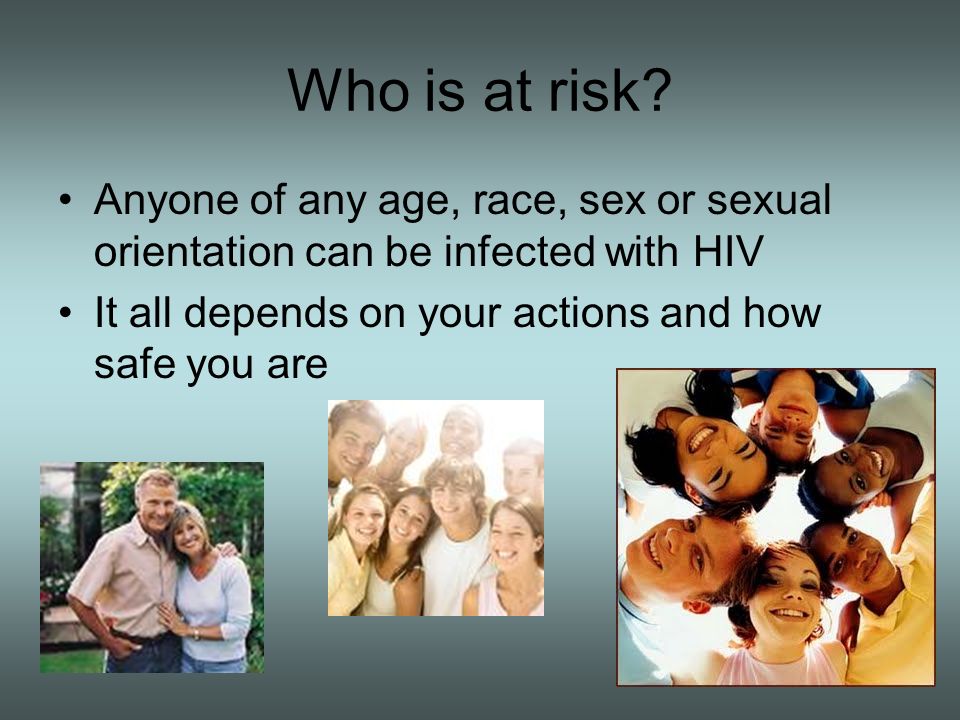 Who is at risk?

• Anyone of any age, race, sex or sexual orientation can be infected with HIV

• It all depends on your actions and how safe you are